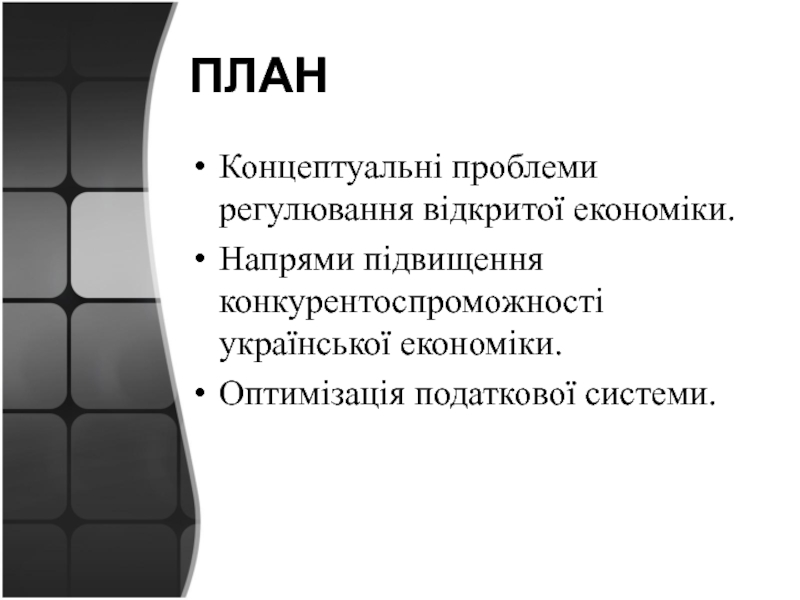 ПЛАН

• Концептуальні проблеми регулювання відкритої економіки.

• Напрями підвищення конкурентоспроможності української економіки.

• Оптимізація податкової системи.